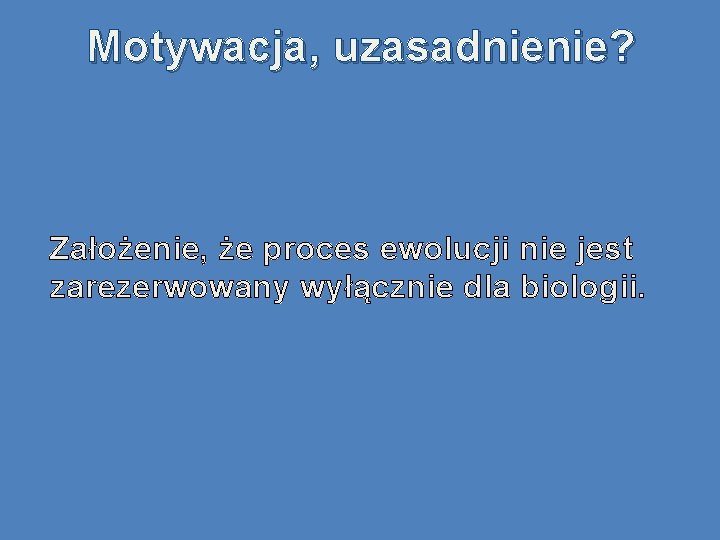 Motywacja, uzasadnienie?

Założenie, że proces ewolucji nie jest zarezerwowany wyłącznie dla biologii.